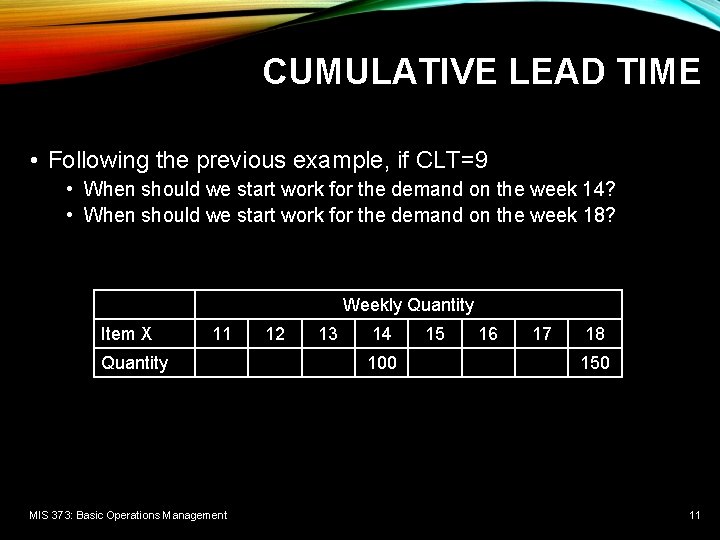 CUMULATIVE LEAD TIME

• Following the previous example, if CLT=9
  • When should we start work for the demand on the week 14?
  • When should we start work for the demand on the week 18?

| | Weekly Quantity | | | | | | | |
|---|---|---|---|---|---|---|---|---|
| Item X | 11 | 12 | 13 | 14 | 15 | 16 | 17 | 18 |
| Quantity | | | | 100 | | | | 150 |

MIS 373: Basic Operations Management

11